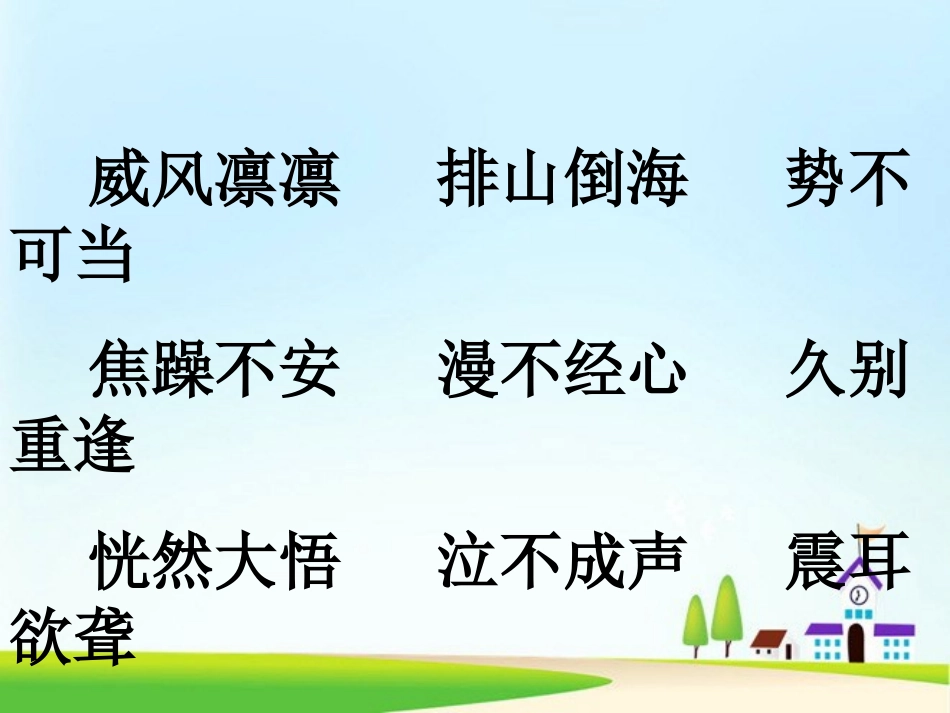 威风凛凛　　排山倒海　　势不可当

焦躁不安　　漫不经心　　久别重逢

恍然大悟　　泣不成声　　震耳欲聋